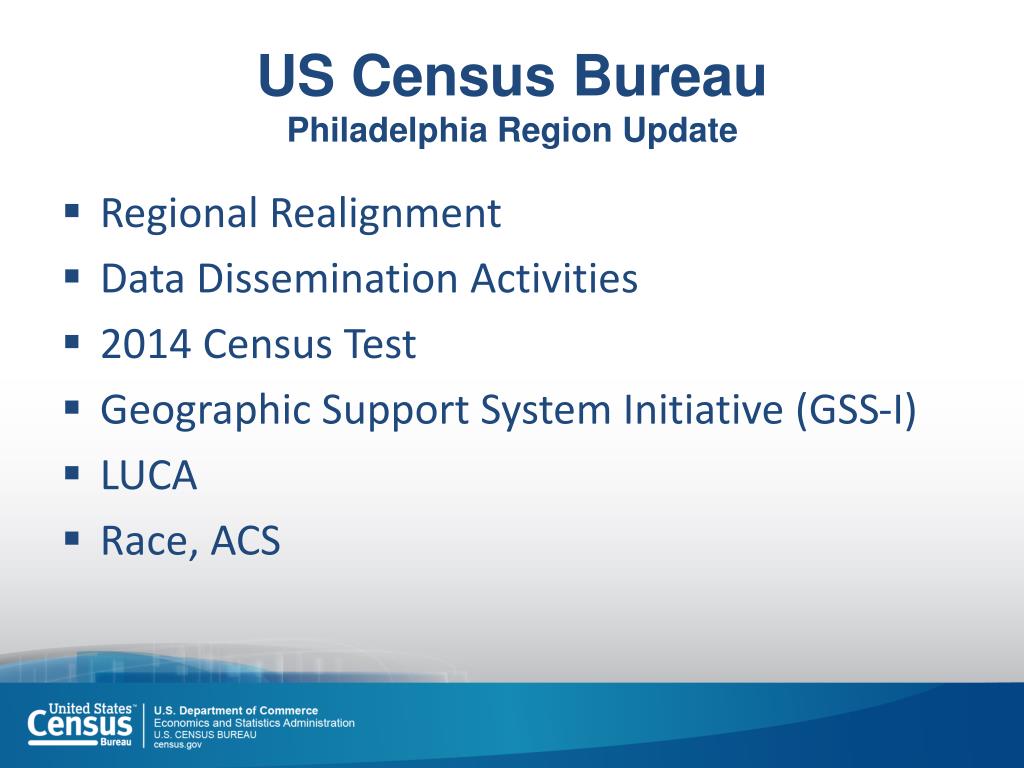 US Census Bureau
Philadelphia Region Update

• Regional Realignment
• Data Dissemination Activities
• 2014 Census Test
• Geographic Support System Initiative (GSS-I)
• LUCA
• Race, ACS

United States™
Census
Bureau

U.S. Department of Commerce
Economics and Statistics Administration
U.S. CENSUS BUREAU
census.gov